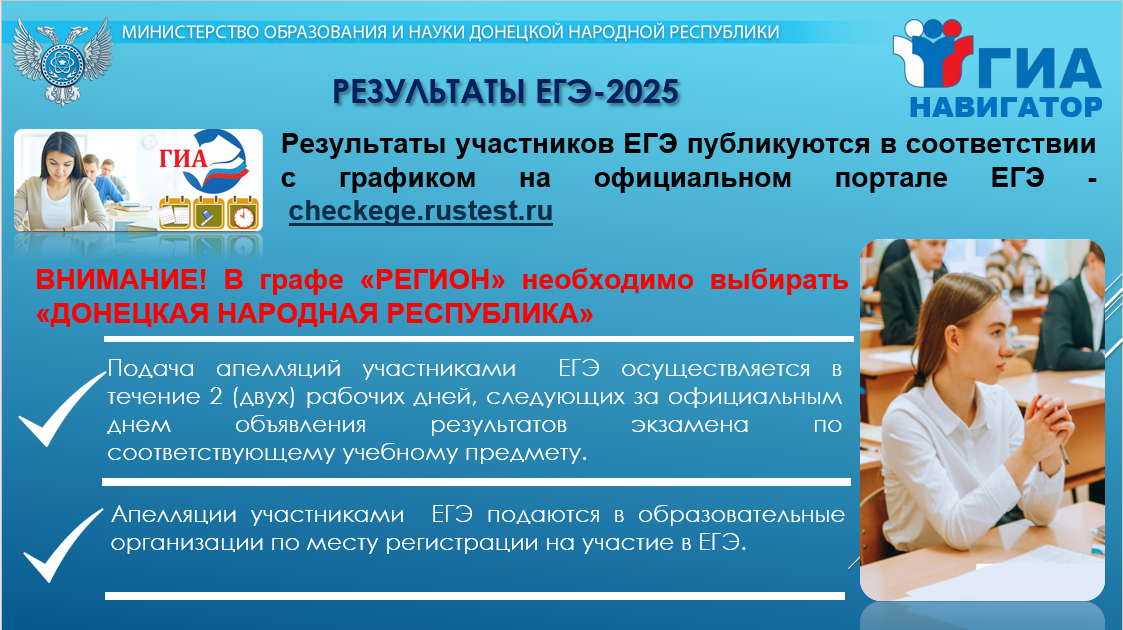 МИНИСТЕРСТВО ОБРАЗОВАНИЯ И НАУКИ ДОНЕЦКОЙ НАРОДНОЙ РЕСПУБЛИКИ

ГИА НАВИГАТОР

РЕЗУЛЬТАТЫ ЕГЭ-2025

ГИА

Результаты участников ЕГЭ публикуются в соответствии с графиком на официальном портале ЕГЭ - checkege.rustest.ru

ВНИМАНИЕ! В графе «РЕГИОН» необходимо выбирать «ДОНЕЦКАЯ НАРОДНАЯ РЕСПУБЛИКА»

Подача апелляций участниками ЕГЭ осуществляется в течение 2 (двух) рабочих дней, следующих за официальным днем объявления результатов экзамена по соответствующему учебному предмету.

Апелляции участниками ЕГЭ подаются в образовательные организации по месту регистрации на участие в ЕГЭ.